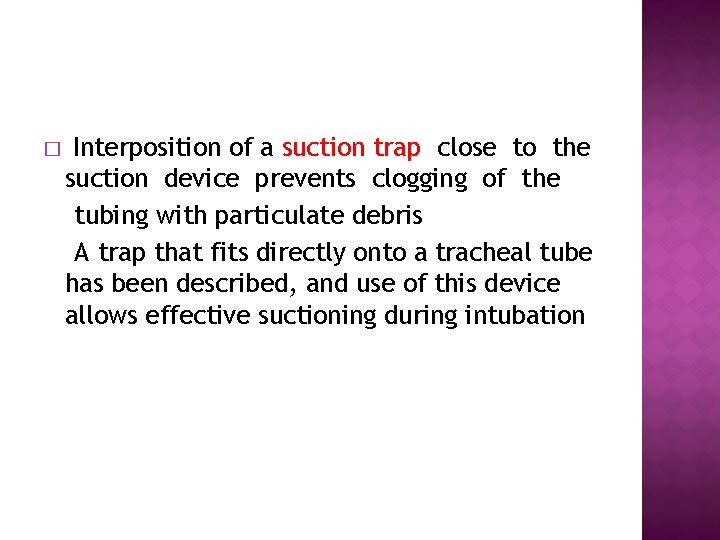 □ Interposition of a suction trap close to the suction device prevents clogging of the tubing with particulate debris

A trap that fits directly onto a tracheal tube has been described, and use of this device allows effective suctioning during intubation